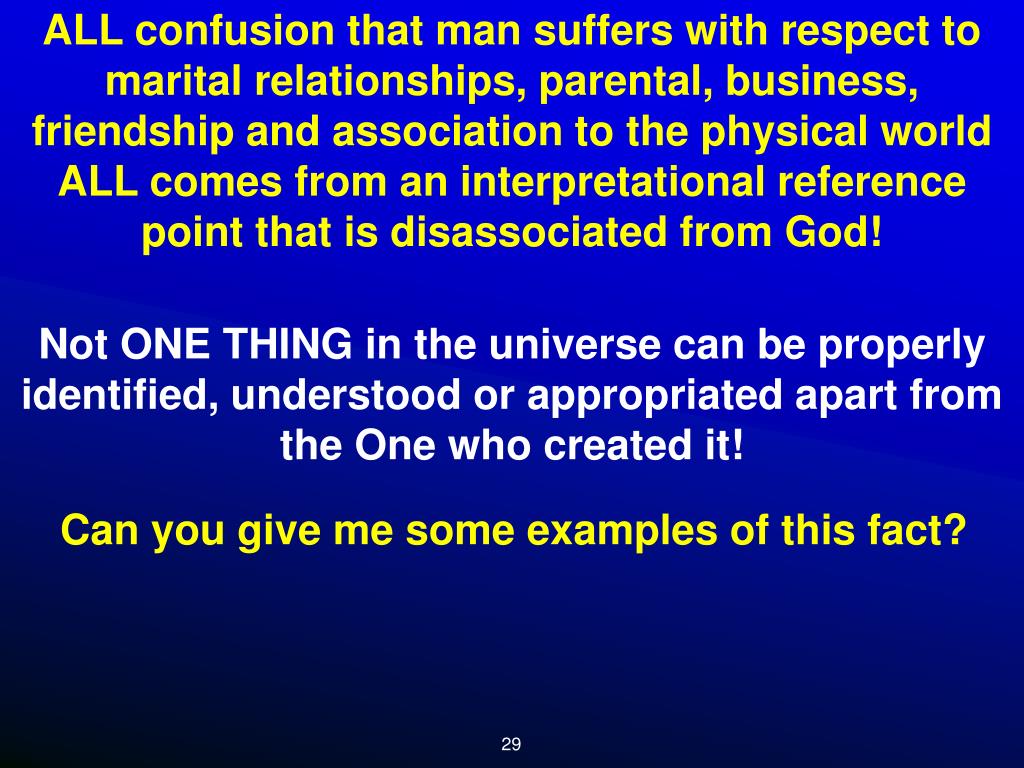 ALL confusion that man suffers with respect to marital relationships, parental, business, friendship and association to the physical world ALL comes from an interpretational reference point that is disassociated from God!

Not ONE THING in the universe can be properly identified, understood or appropriated apart from the One who created it!

Can you give me some examples of this fact?

29